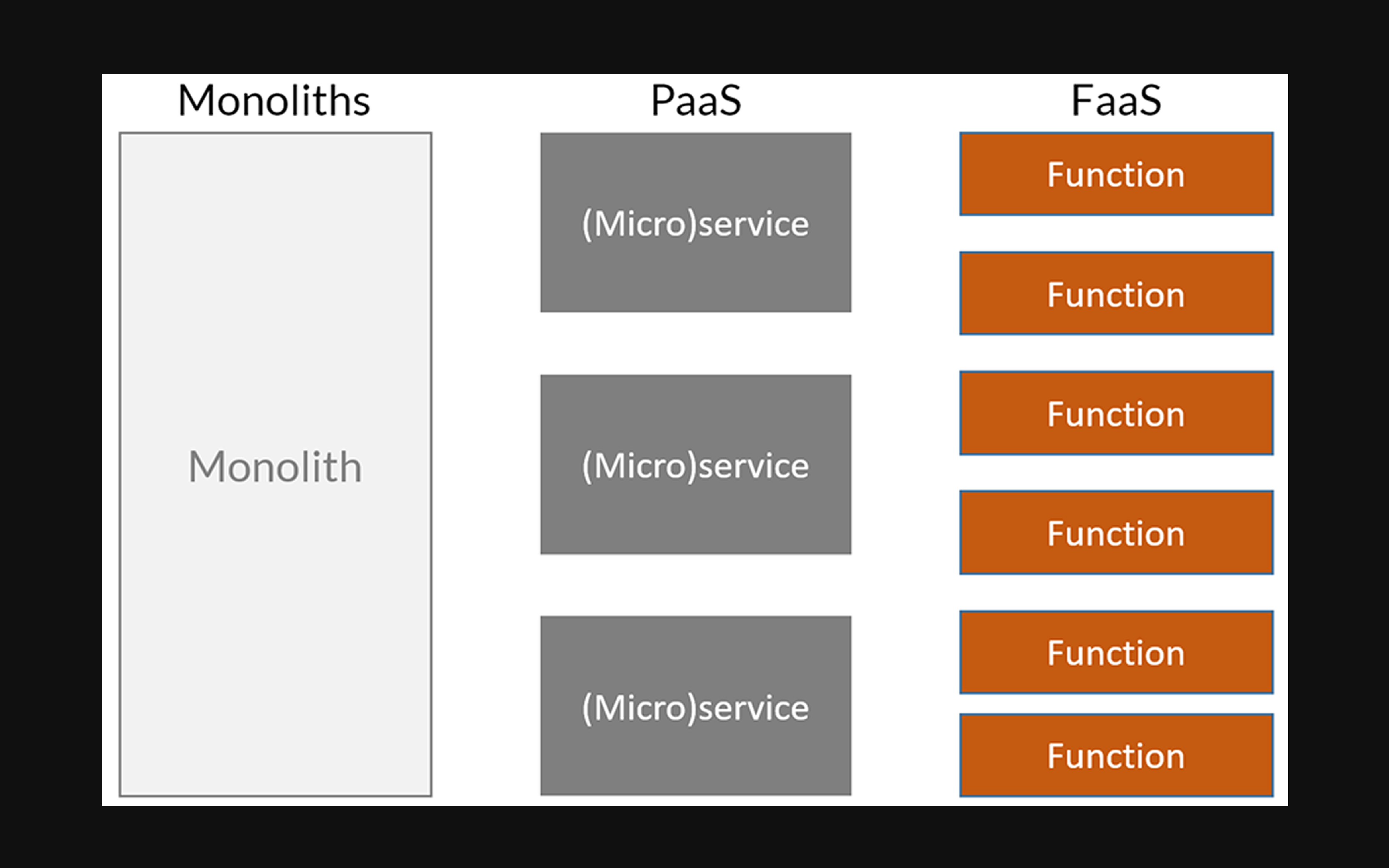 Monoliths

Monolith

PaaS

(Micro)service

(Micro)service

(Micro)service

FaaS

Function

Function

Function

Function

Function

Function